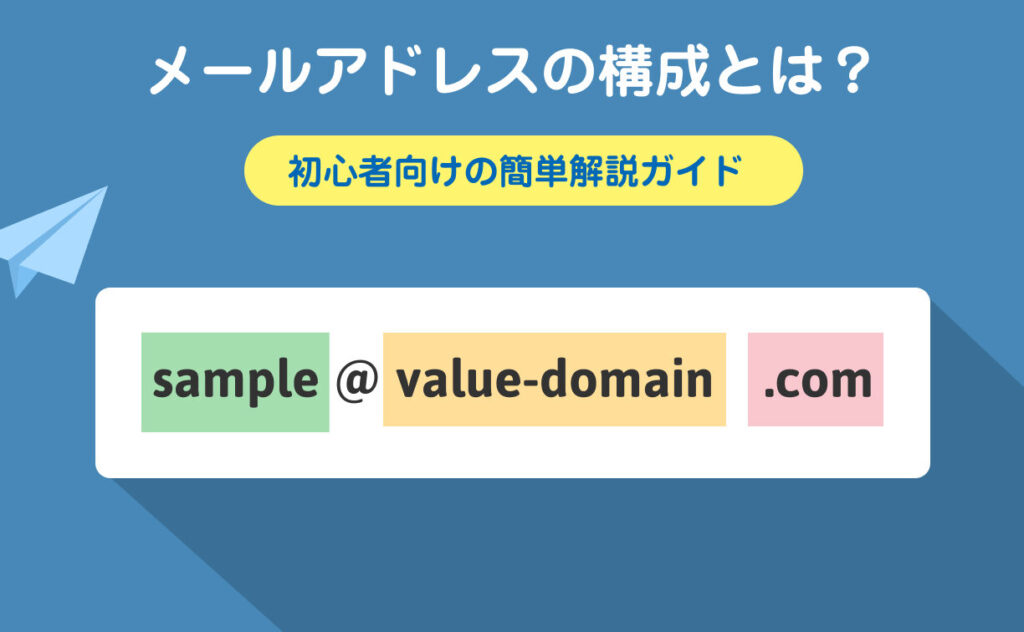 メールアドレスの構成とは？

初心者向けの簡単解説ガイド

sample @ value-domain .com